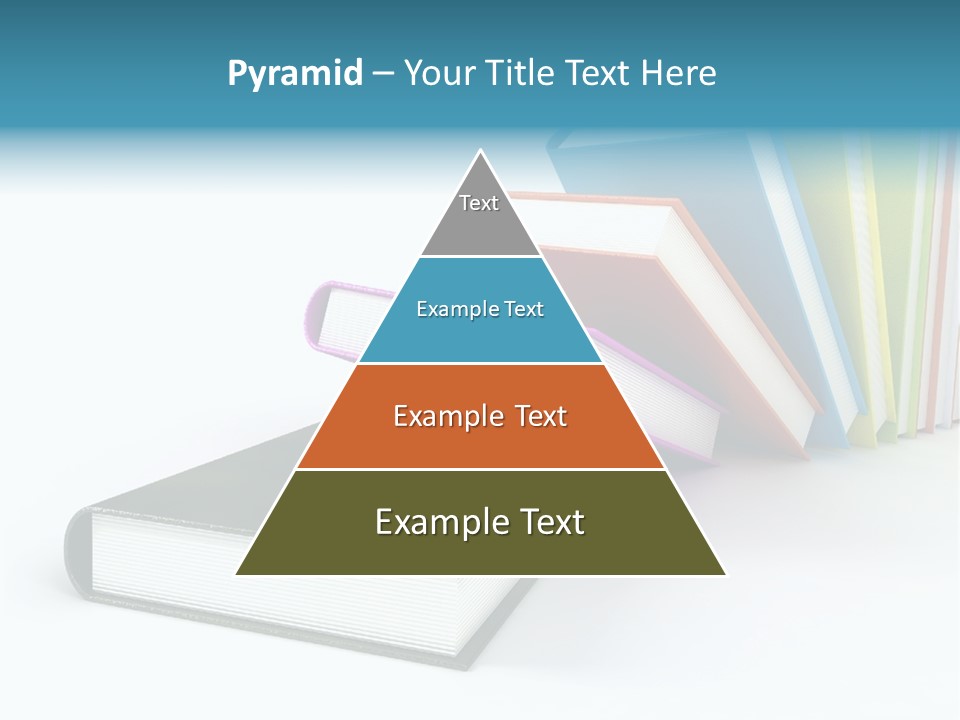 Pyramid – Your Title Text Here

Text

Example Text

Example Text

Example Text